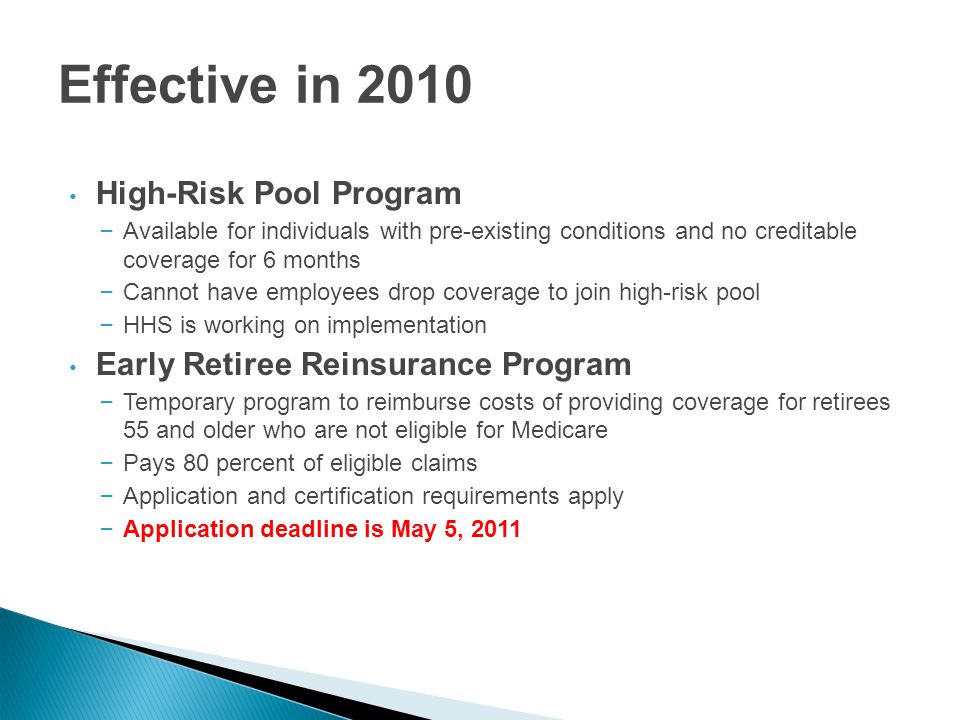 Effective in 2010

• High-Risk Pool Program
  − Available for individuals with pre-existing conditions and no creditable coverage for 6 months
  − Cannot have employees drop coverage to join high-risk pool
  − HHS is working on implementation
• Early Retiree Reinsurance Program
  − Temporary program to reimburse costs of providing coverage for retirees 55 and older who are not eligible for Medicare
  − Pays 80 percent of eligible claims
  − Application and certification requirements apply
  − Application deadline is May 5, 2011